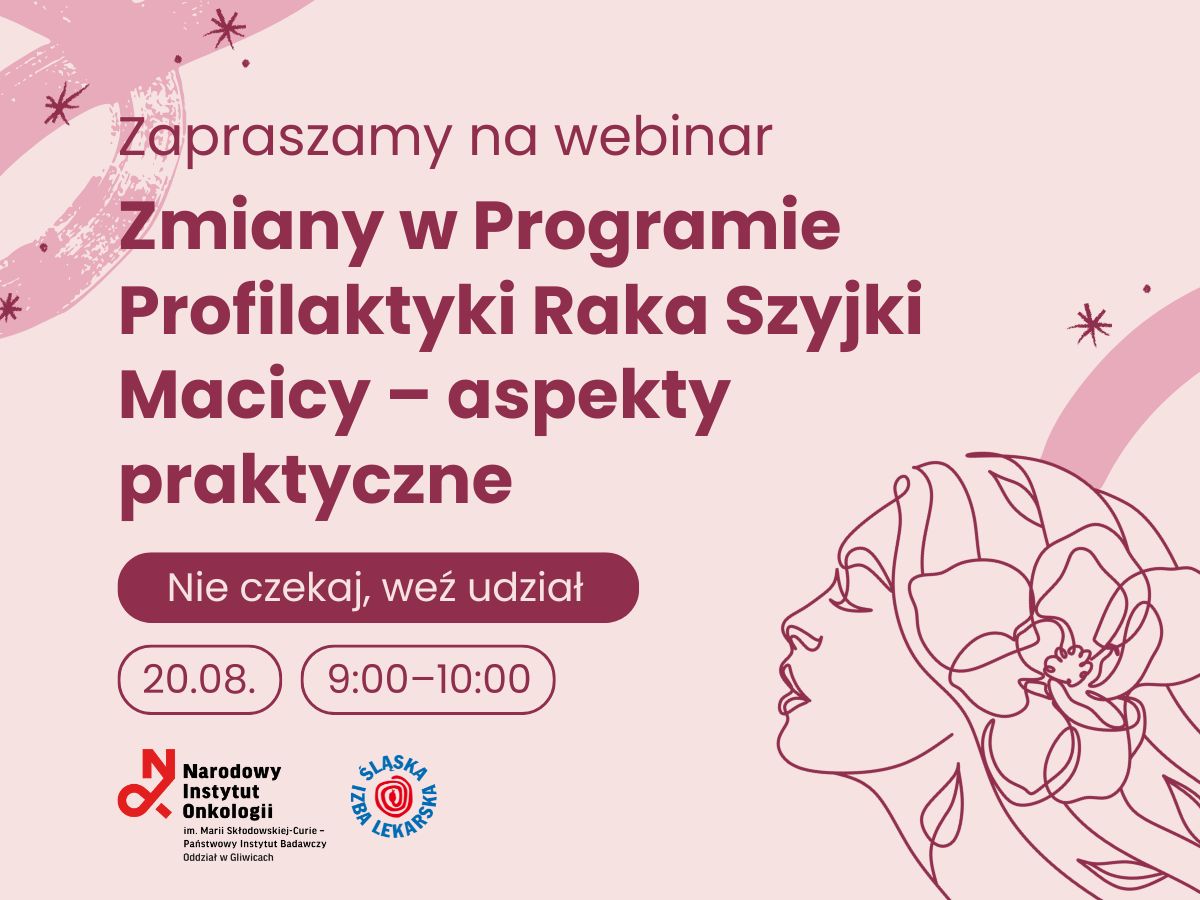 Zapraszamy na webinar

Zmiany w Programie Profilaktyki Raka Szyjki Macicy – aspekty praktyczne

Nie czekaj, weź udział

20.08.

9:00–10:00

Narodowy Instytut Onkologii
im. Marii Skłodowskiej-Curie – Państwowy Instytut Badawczy
Oddział w Gliwicach

ŚLĄSKA IZBA LEKARSKA